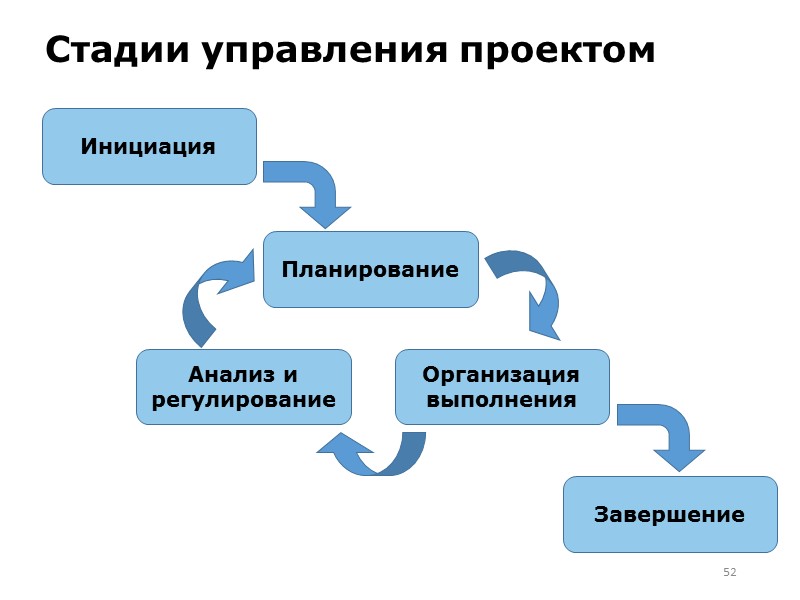 Стадии управления проектом

Инициация

Планирование

Анализ и регулирование

Организация выполнения

Завершение

52